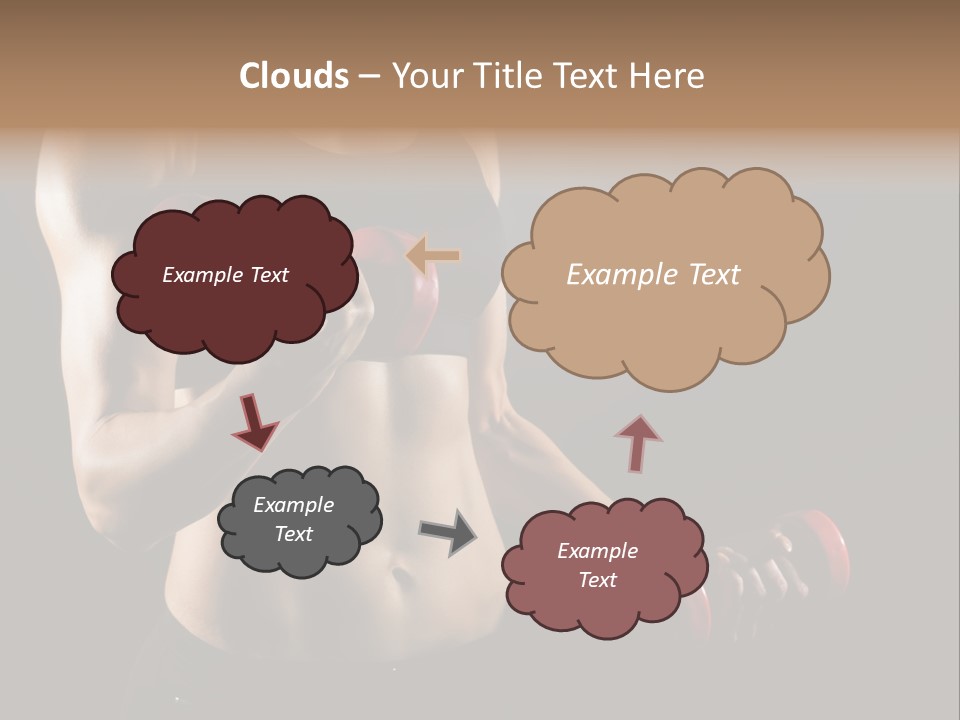 Clouds – Your Title Text Here

Example Text

Example Text

Example Text

Example Text